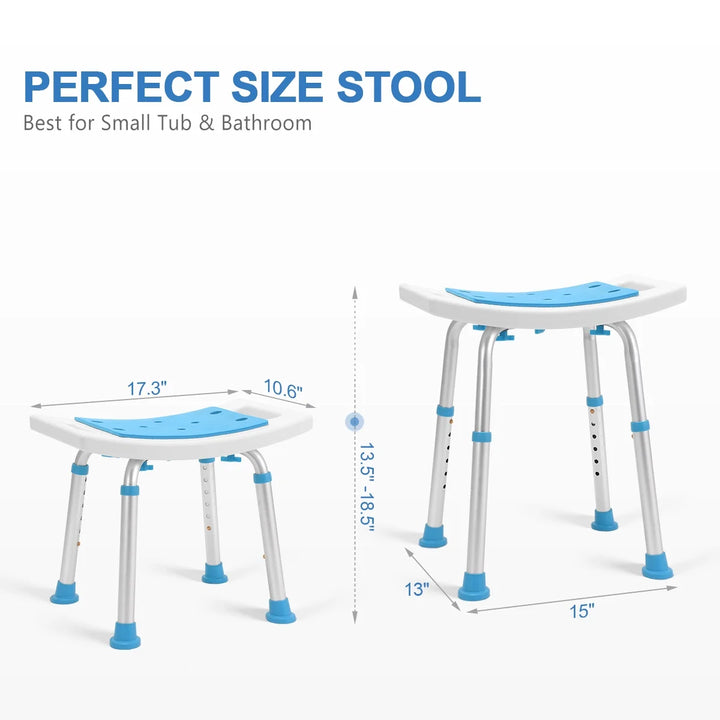 PERFECT SIZE STOOL
Best for Small Tub & Bathroom

17.3"
10.6"
13.5" -18.5"
13"
15"